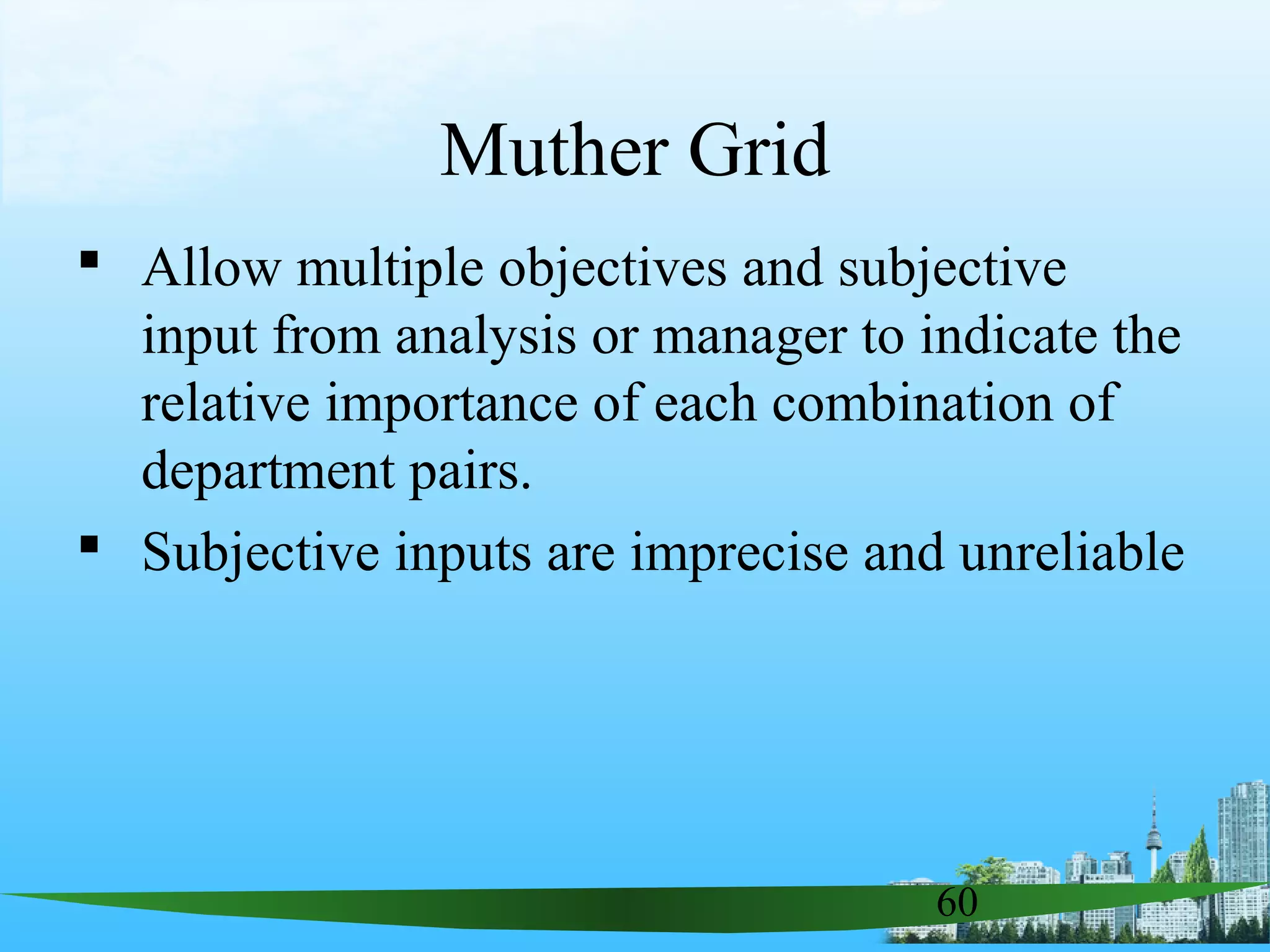 Muther Grid

▪ Allow multiple objectives and subjective input from analysis or manager to indicate the relative importance of each combination of department pairs.

▪ Subjective inputs are imprecise and unreliable

60